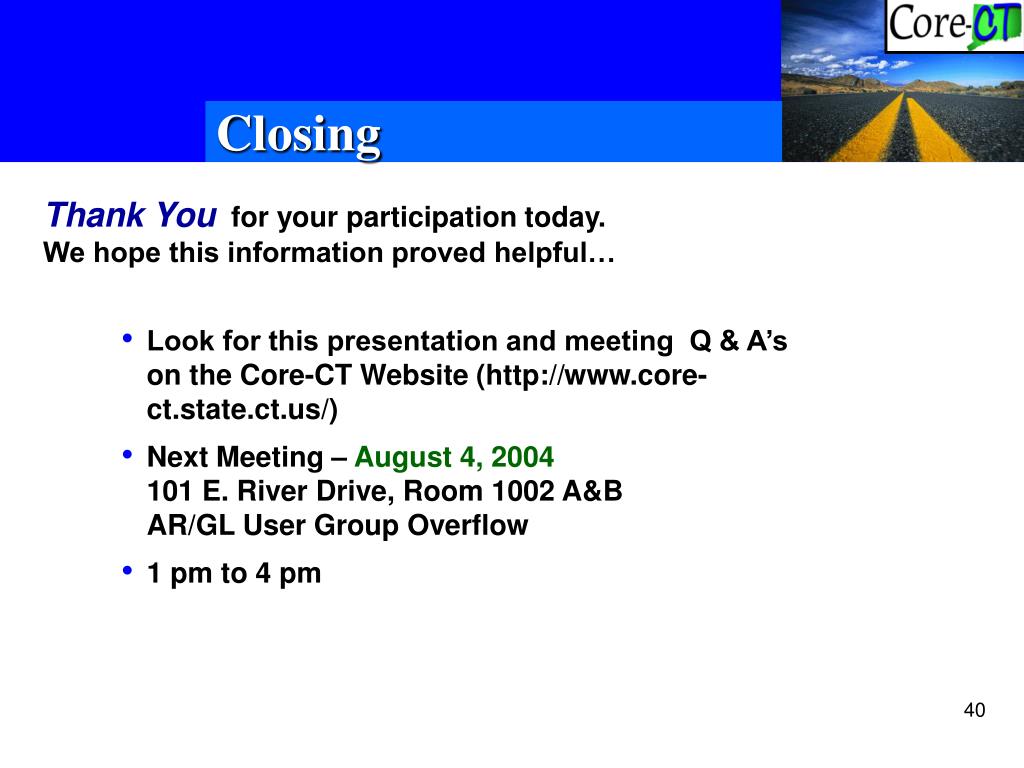 Core-CT

Closing

Thank You for your participation today.
We hope this information proved helpful…

• Look for this presentation and meeting Q & A's on the Core-CT Website (http://www.core-ct.state.ct.us/)

• Next Meeting – August 4, 2004
101 E. River Drive, Room 1002 A&B
AR/GL User Group Overflow

• 1 pm to 4 pm

40